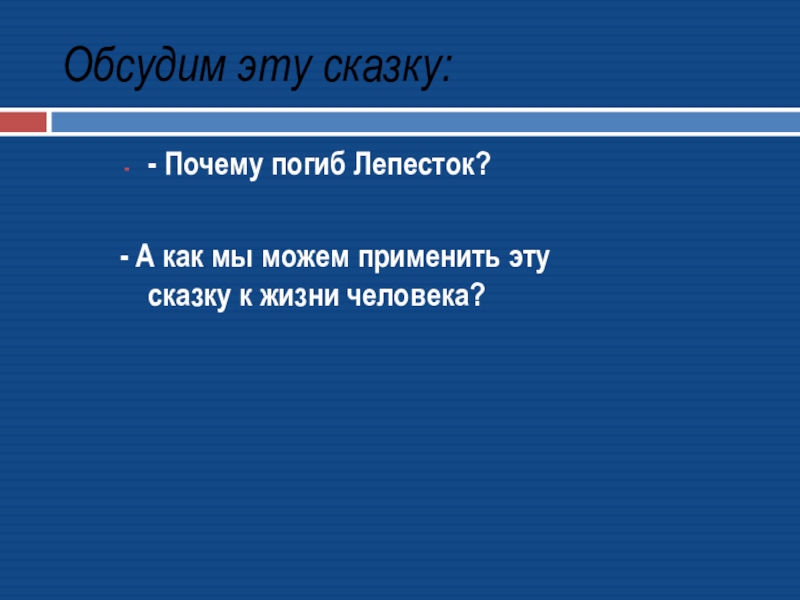 Обсудим эту сказку:

- Почему погиб Лепесток?

- А как мы можем применить эту сказку к жизни человека?